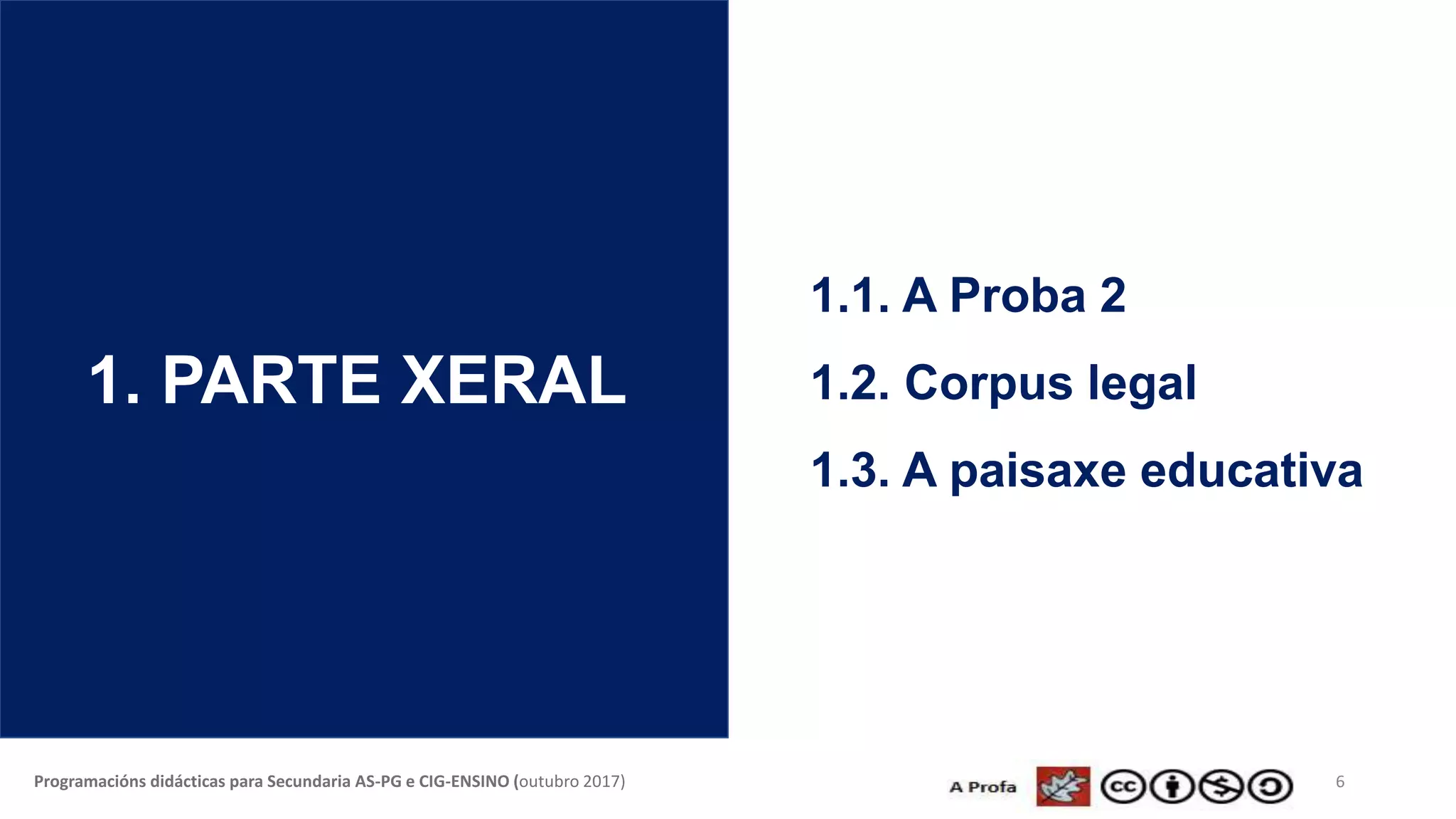 1. PARTE XERAL

1.1. A Proba 2

1.2. Corpus legal

1.3. A paisaxe educativa

Programacións didácticas para Secundaria AS-PG e CIG-ENSINO (outubro 2017)

A Profa

cc

6